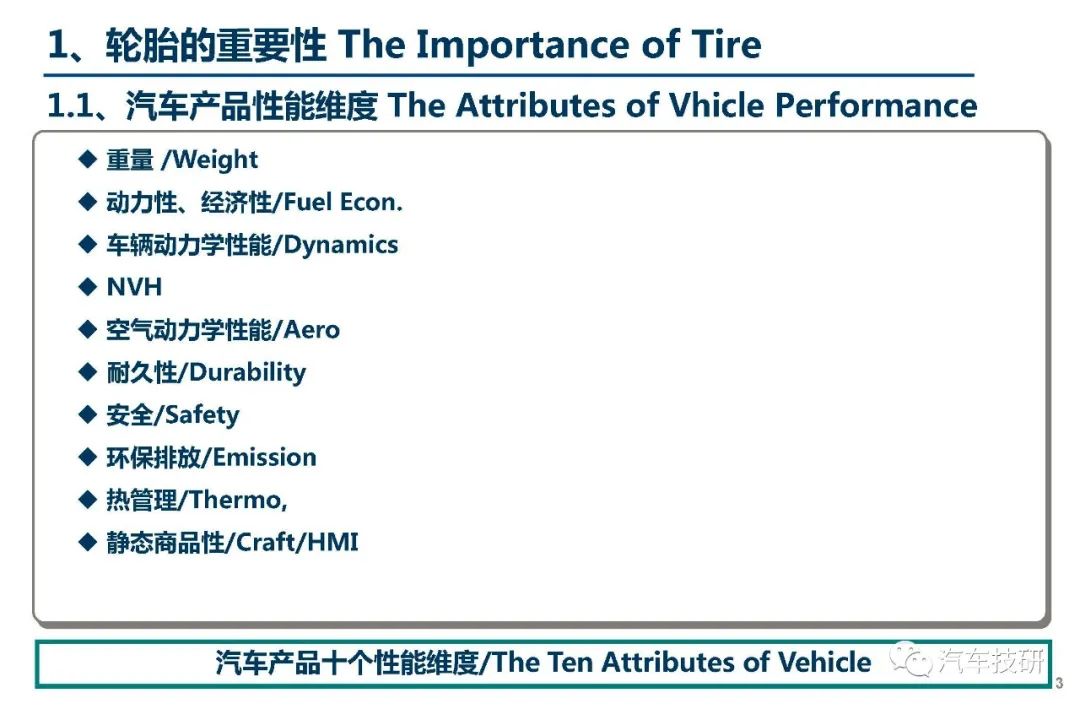 1、轮胎的重要性 The Importance of Tire

1.1、汽车产品性能维度 The Attributes of Vhicle Performance

◆ 重量 /Weight
◆ 动力性、经济性/Fuel Econ.
◆ 车辆动力学性能/Dynamics
◆ NVH
◆ 空气动力学性能/Aero
◆ 耐久性/Durability
◆ 安全/Safety
◆ 环保排放/Emission
◆ 热管理/Thermo,
◆ 静态商品性/Craft/HMI

汽车产品十个性能维度/The Ten Attributes of Vehicle

汽车技研

3